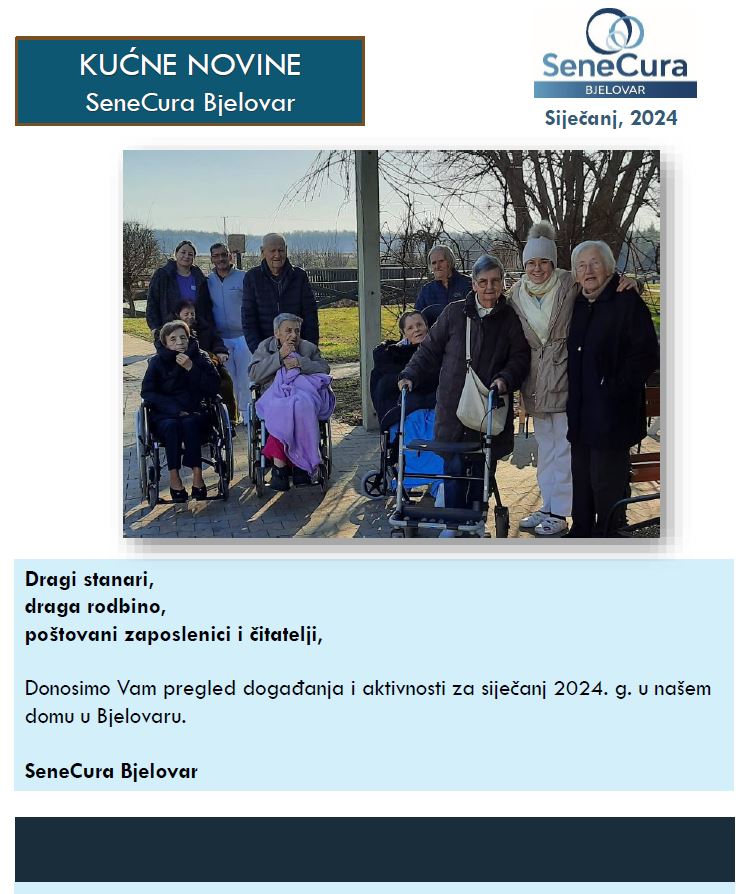 KUĆNE NOVINE
SeneCura Bjelovar

SeneCura
BJELOVAR
Siječanj, 2024

Dragi stanari,
draga rodbino,
poštovani zaposlenici i čitatelji,

Donosimo Vam pregled događanja i aktivnosti za siječanj 2024. g. u našem domu u Bjelovaru.

SeneCura Bjelovar